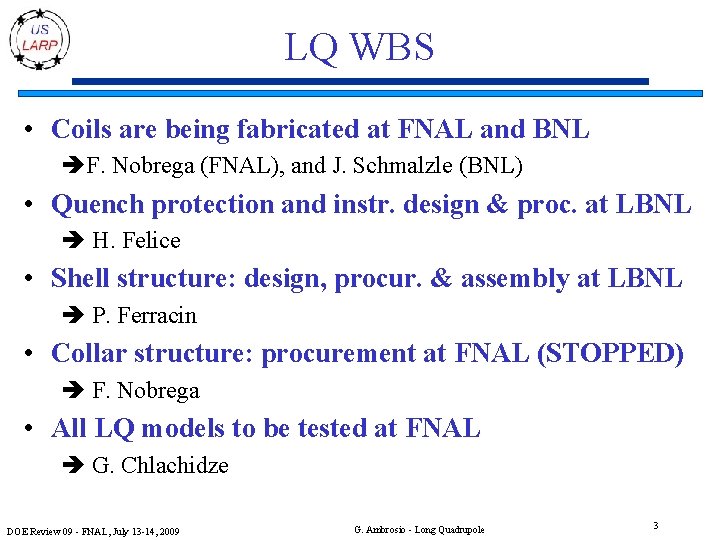 US LARP

LQ WBS

• Coils are being fabricated at FNAL and BNL

➔F. Nobrega (FNAL), and J. Schmalzle (BNL)

• Quench protection and instr. design & proc. at LBNL

➔ H. Felice

• Shell structure: design, procur. & assembly at LBNL

➔ P. Ferracin

• Collar structure: procurement at FNAL (STOPPED)

➔ F. Nobrega

• All LQ models to be tested at FNAL

➔ G. Chlachidze

DOE Review 09 - FNAL, July 13-14, 2009

G. Ambrosio - Long Quadrupole

3